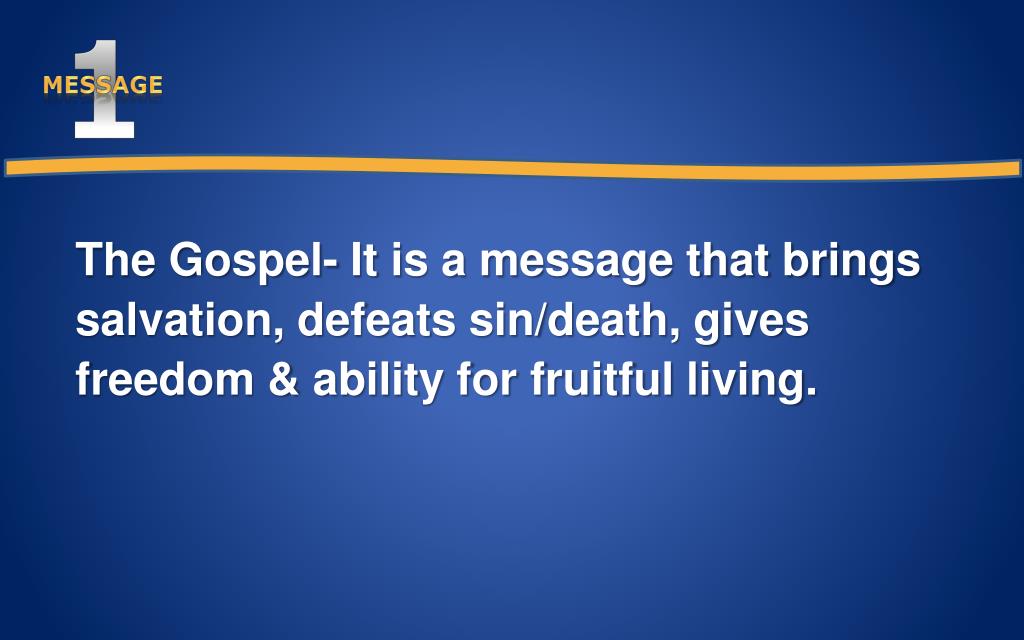 1 MESSAGE

The Gospel- It is a message that brings salvation, defeats sin/death, gives freedom & ability for fruitful living.